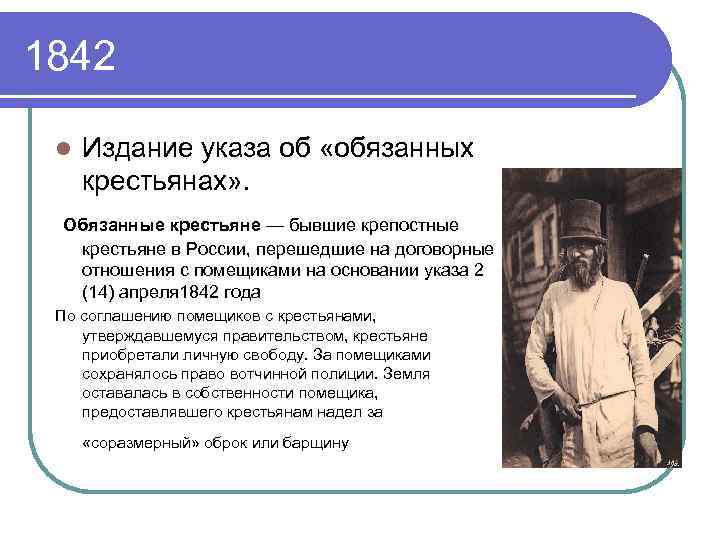 1842

Издание указа об «обязанных крестьянах».

Обязанные крестьяне — бывшие крепостные крестьяне в России, перешедшие на договорные отношения с помещиками на основании указа 2 (14) апреля1842 года

По соглашению помещиков с крестьянами, утверждавшемуся правительством, крестьяне приобретали личную свободу. За помещиками сохранялось право вотчинной полиции. Земля оставалась в собственности помещика, предоставлявшего крестьянам надел за

«соразмерный» оброк или барщину